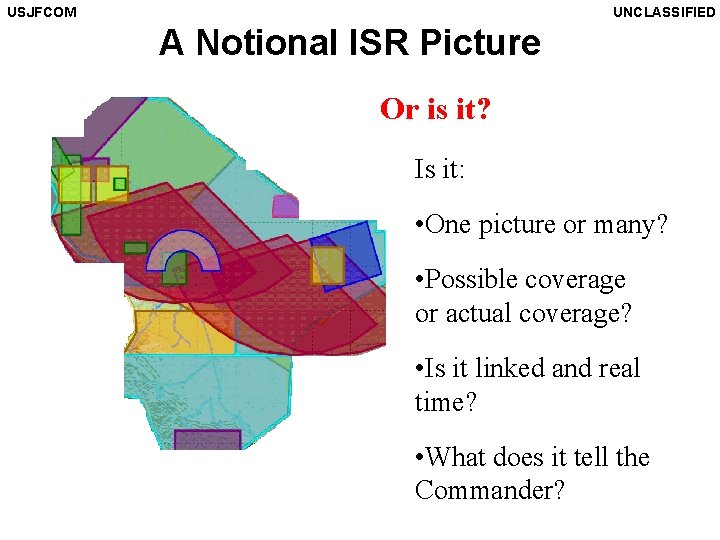 USJFCOM

UNCLASSIFIED

A Notional ISR Picture

Or is it?

Is it:

•One picture or many?

•Possible coverage or actual coverage?

•Is it linked and real time?

•What does it tell the Commander?